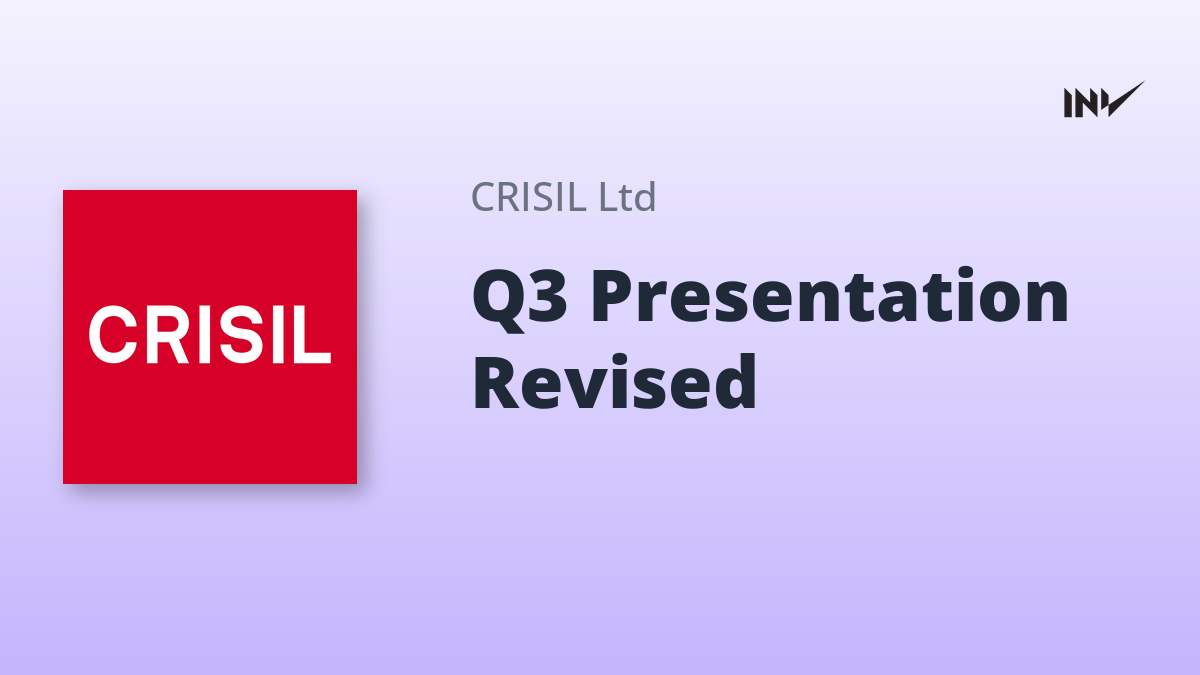 INV

CRISIL

CRISIL Ltd

Q3 Presentation Revised